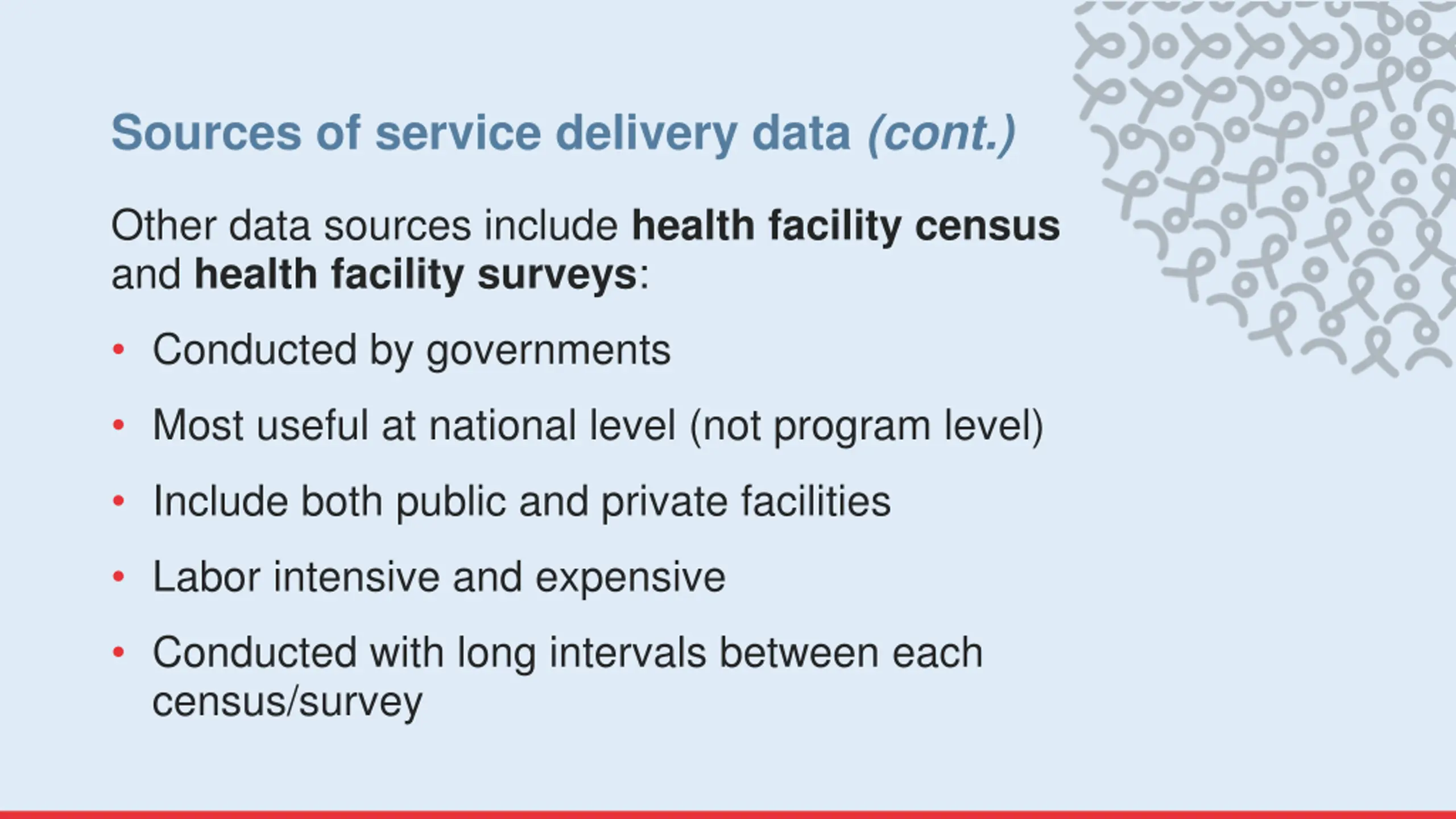 Sources of service delivery data (cont.)

Other data sources include health facility census and health facility surveys:

• Conducted by governments
• Most useful at national level (not program level)
• Include both public and private facilities
• Labor intensive and expensive
• Conducted with long intervals between each census/survey